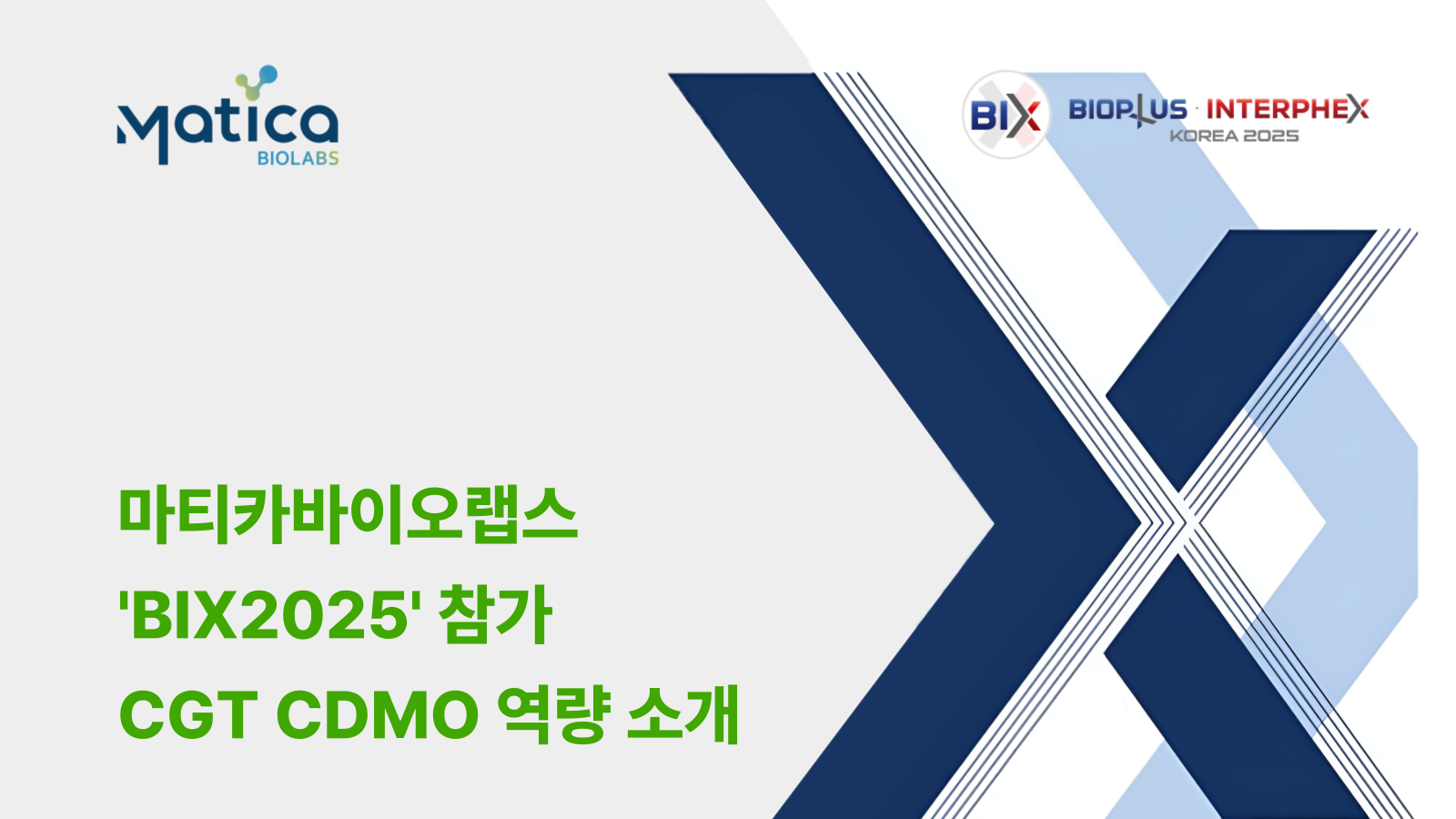 Matica
BIOLABS

BIX BIOPLUS · INTERPHEX
KOREA 2025

마티카바이오랩스
'BIX2025' 참가
CGT CDMO 역량 소개